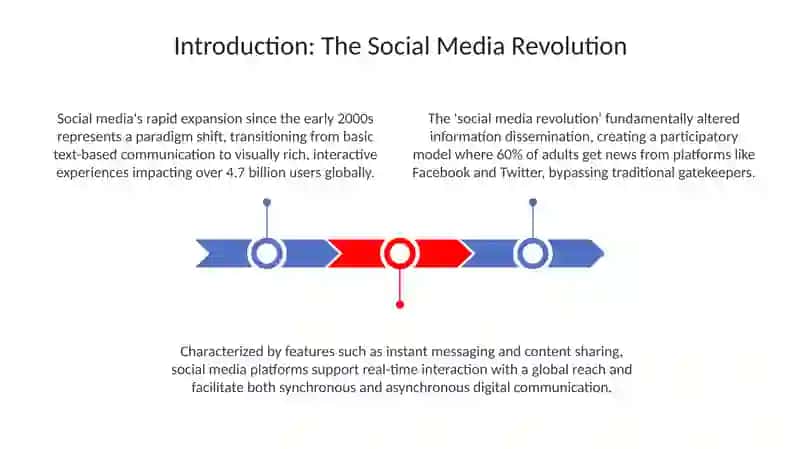 Introduction: The Social Media Revolution

Social media's rapid expansion since the early 2000s represents a paradigm shift, transitioning from basic text-based communication to visually rich, interactive experiences impacting over 4.7 billion users globally.

The 'social media revolution' fundamentally altered information dissemination, creating a participatory model where 60% of adults get news from platforms like Facebook and Twitter, bypassing traditional gatekeepers.

Characterized by features such as instant messaging and content sharing, social media platforms support real-time interaction with a global reach and facilitate both synchronous and asynchronous digital communication.